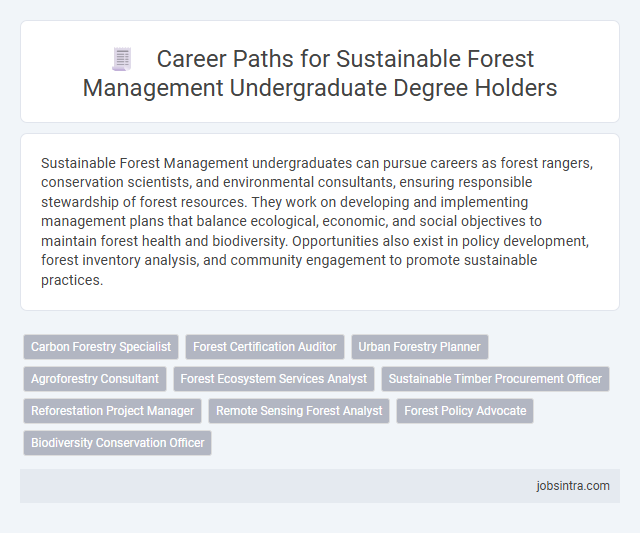 Career Paths for Sustainable Forest Management Undergraduate Degree Holders

Sustainable Forest Management undergraduates can pursue careers as forest rangers, conservation scientists, and environmental consultants, ensuring responsible stewardship of forest resources. They work on developing and implementing management plans that balance ecological, economic, and social objectives to maintain forest health and biodiversity. Opportunities also exist in policy development, forest inventory analysis, and community engagement to promote sustainable practices.

Carbon Forestry Specialist
Forest Certification Auditor
Urban Forestry Planner
Agroforestry Consultant
Forest Ecosystem Services Analyst
Sustainable Timber Procurement Officer
Reforestation Project Manager
Remote Sensing Forest Analyst
Forest Policy Advocate
Biodiversity Conservation Officer

jobsintra.com